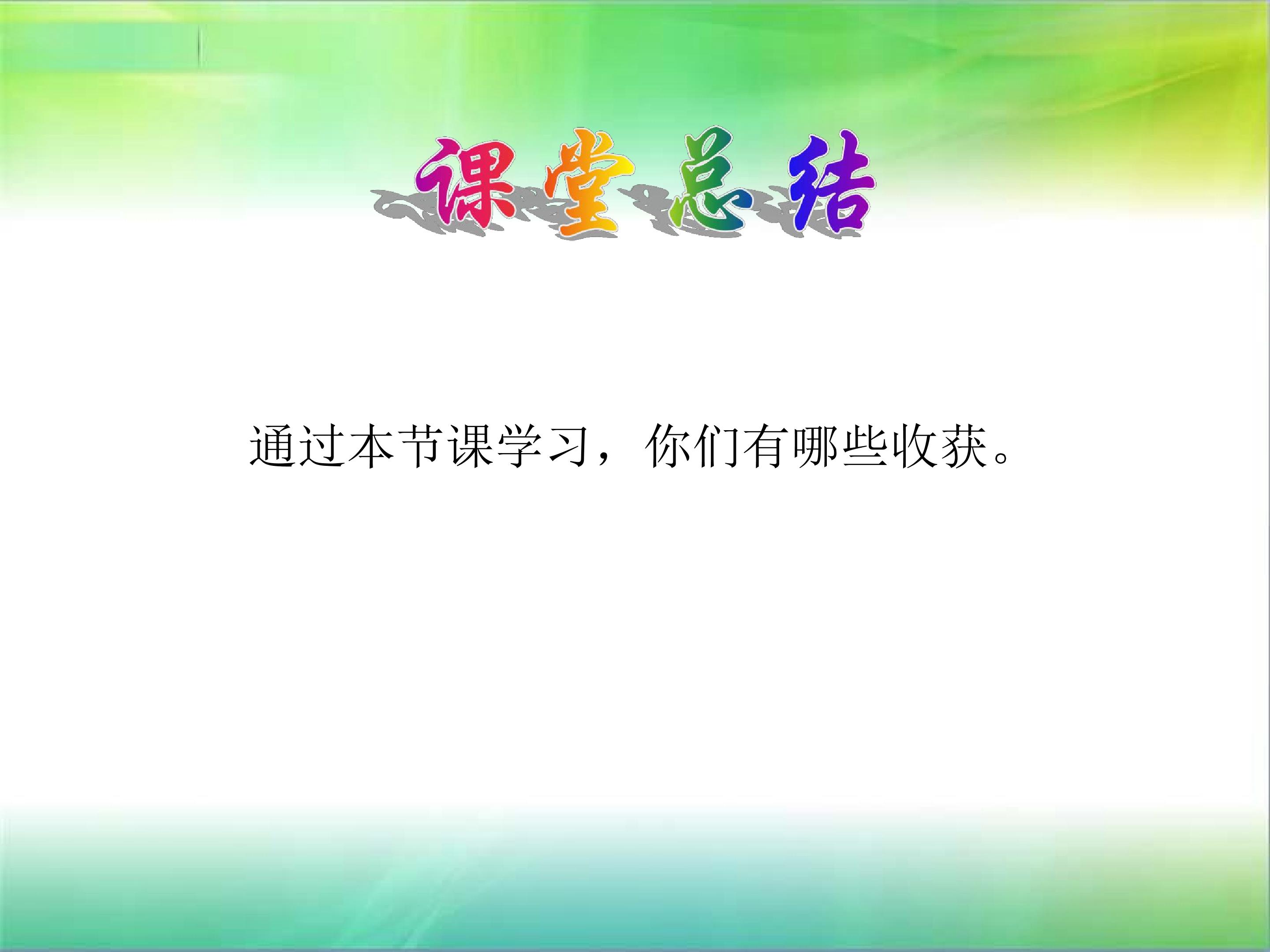 课堂总结

通过本节课学习，你们有哪些收获。